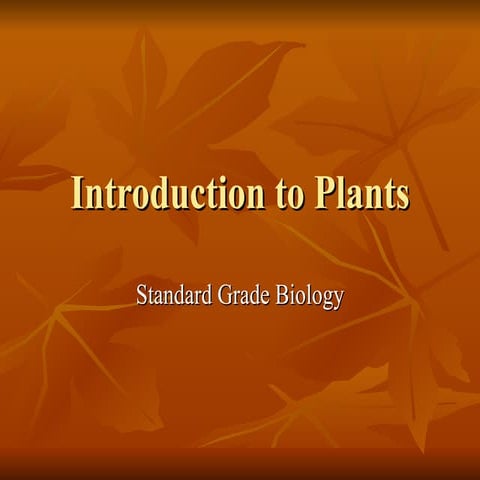 Introduction to Plants

Standard Grade Biology